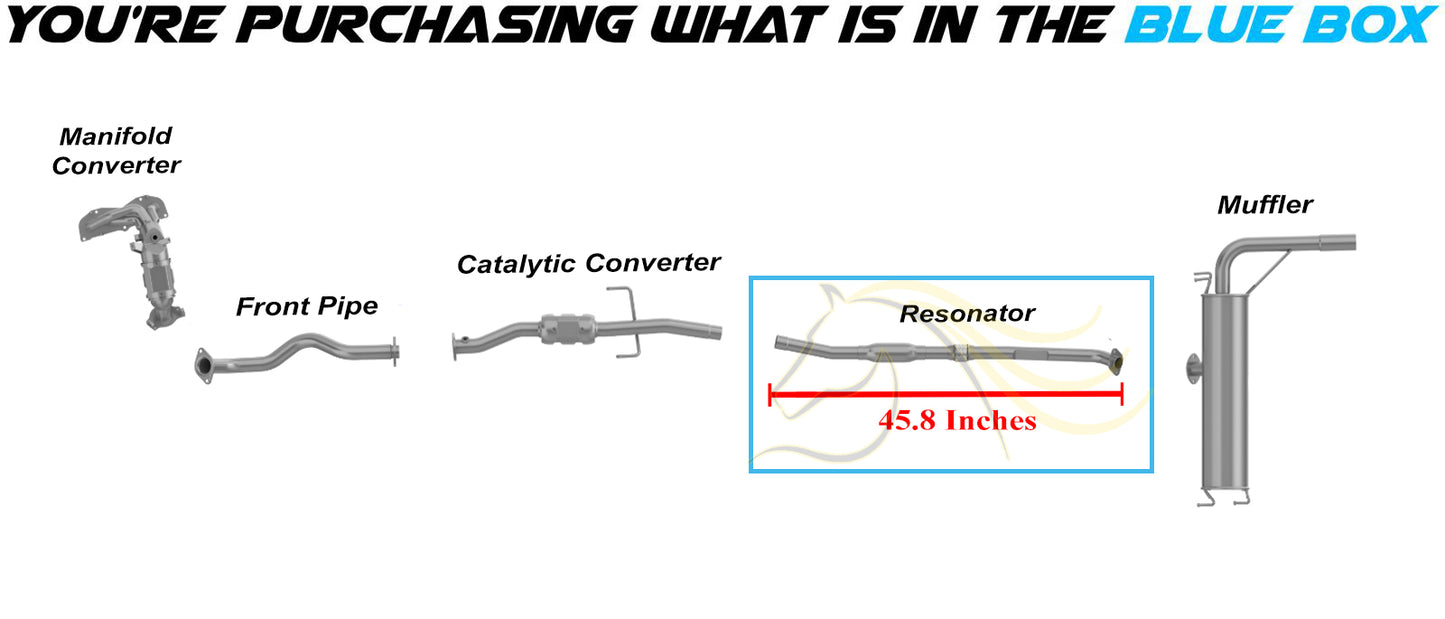 YOU'RE PURCHASING WHAT IS IN THE BLUE BOX

Manifold Converter

Front Pipe

Catalytic Converter

Resonator

45.8 Inches

Muffler